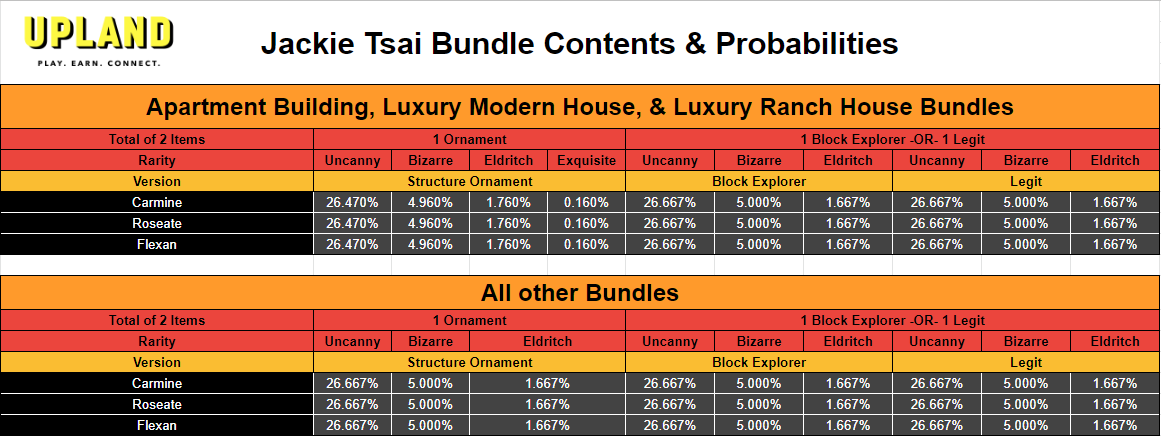 UPLAND
PLAY. EARN. CONNECT.

Jackie Tsai Bundle Contents & Probabilities

Apartment Building, Luxury Modern House, & Luxury Ranch House Bundles

| Total of 2 Items | 1 Ornament | | | | 1 Block Explorer -OR- 1 Legit | | | | | |
|---|---|---|---|---|---|---|---|---|---|---|
| Rarity | Uncanny | Bizarre | Eldritch | Exquisite | Uncanny | Bizarre | Eldritch | Uncanny | Bizarre | Eldritch |
| Version | Structure Ornament | | | | Block Explorer | | | Legit | | |
| Carmine | 26.470% | 4.960% | 1.760% | 0.160% | 26.667% | 5.000% | 1.667% | 26.667% | 5.000% | 1.667% |
| Roseate | 26.470% | 4.960% | 1.760% | 0.160% | 26.667% | 5.000% | 1.667% | 26.667% | 5.000% | 1.667% |
| Flexan | 26.470% | 4.960% | 1.760% | 0.160% | 26.667% | 5.000% | 1.667% | 26.667% | 5.000% | 1.667% |

All other Bundles

| Total of 2 Items | 1 Ornament | | | 1 Block Explorer -OR- 1 Legit | | | | | |
|---|---|---|---|---|---|---|---|---|---|
| Rarity | Uncanny | Bizarre | Eldritch | Uncanny | Bizarre | Eldritch | Uncanny | Bizarre | Eldritch |
| Version | Structure Ornament | | | Block Explorer | | | Legit | | |
| Carmine | 26.667% | 5.000% | 1.667% | 26.667% | 5.000% | 1.667% | 26.667% | 5.000% | 1.667% |
| Roseate | 26.667% | 5.000% | 1.667% | 26.667% | 5.000% | 1.667% | 26.667% | 5.000% | 1.667% |
| Flexan | 26.667% | 5.000% | 1.667% | 26.667% | 5.000% | 1.667% | 26.667% | 5.000% | 1.667% |